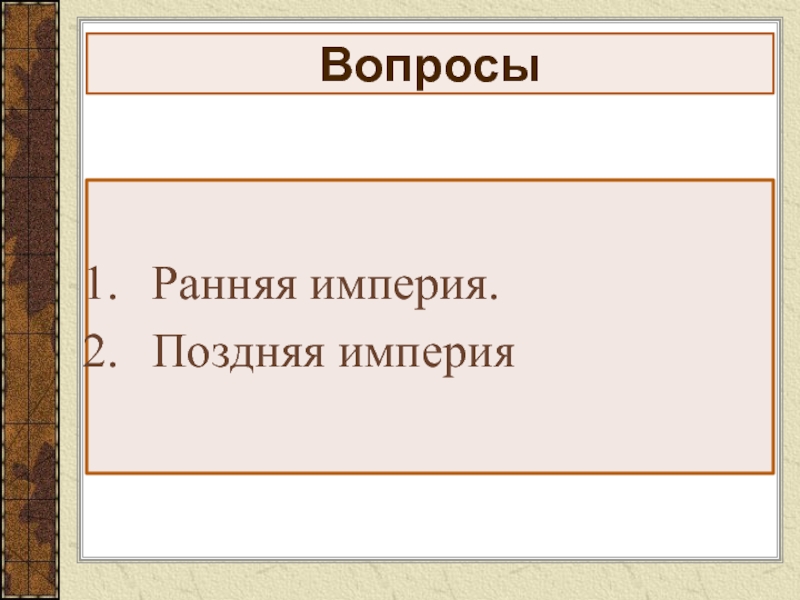 Вопросы

1. Ранняя империя.
2. Поздняя империя